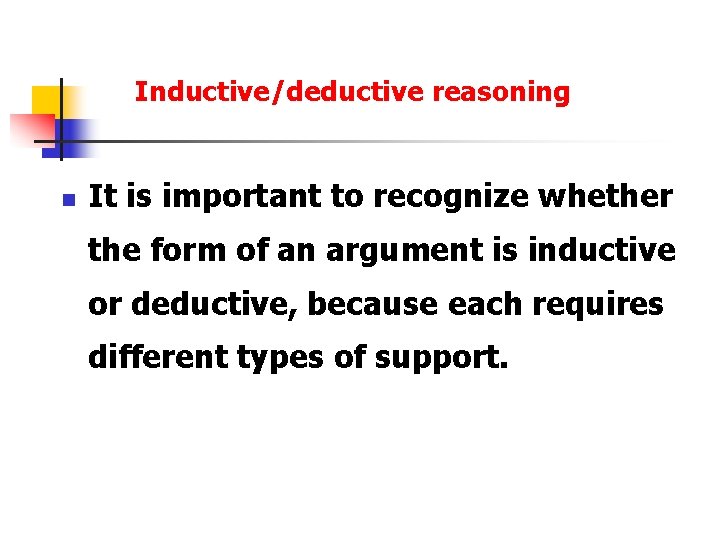 Inductive/deductive reasoning

It is important to recognize whether the form of an argument is inductive or deductive, because each requires different types of support.